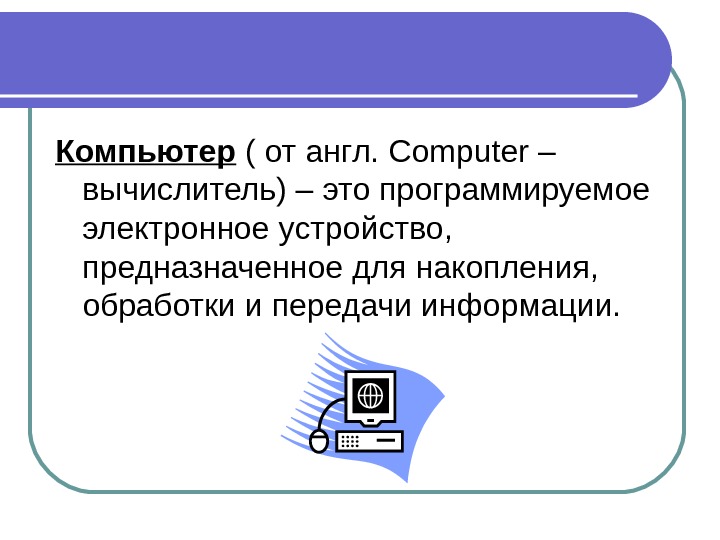 Компьютер ( от англ. Computer – вычислитель) – это программируемое электронное устройство, предназначенное для накопления, обработки и передачи информации.